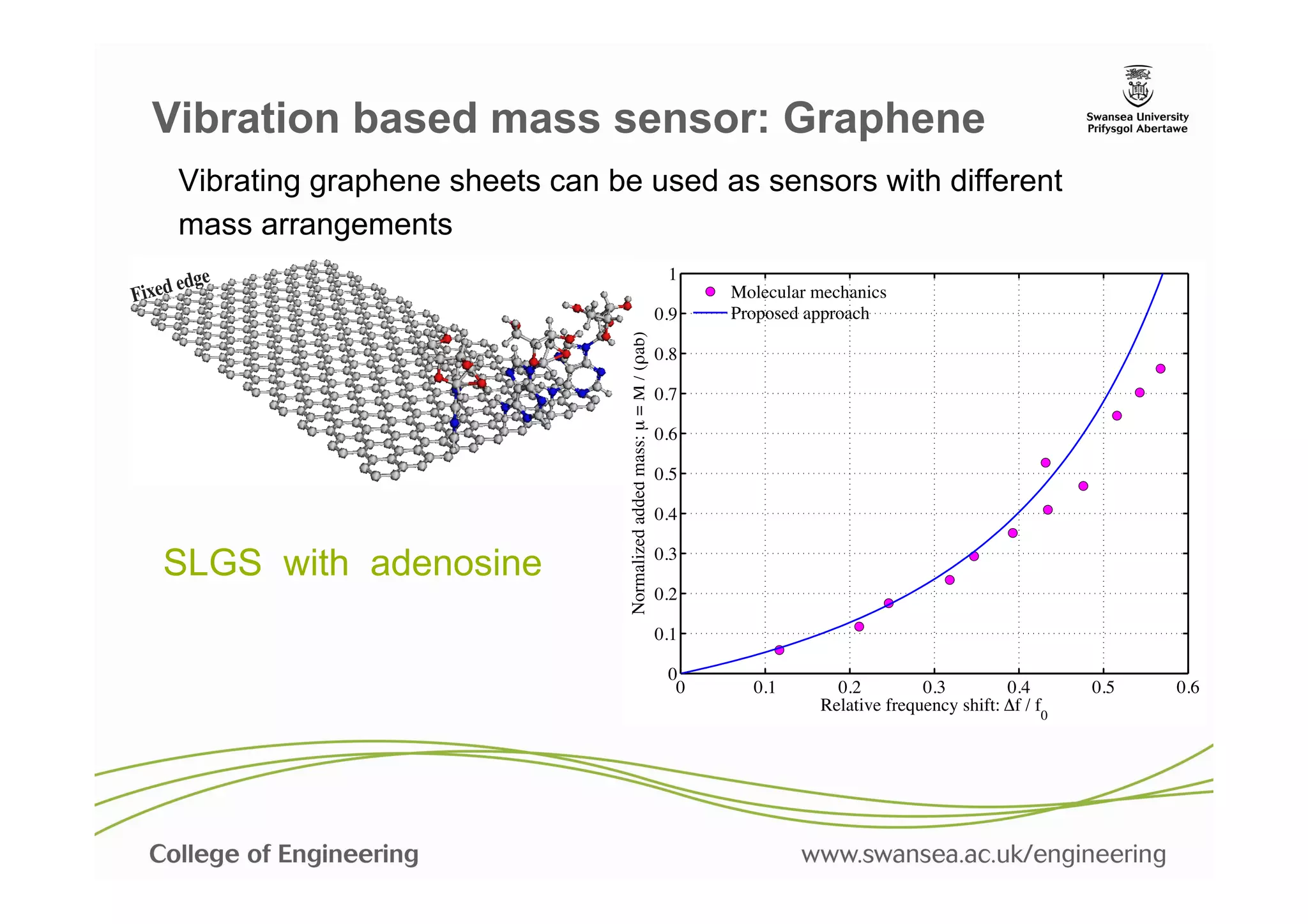 Vibration based mass sensor: Graphene

Swansea University
Prifysgol Abertawe

Vibrating graphene sheets can be used as sensors with different mass arrangements

Fixed edge

SLGS with adenosine

Molecular mechanics
Proposed approach

Normalized added mass: $\mu = M / (\rho ab)$

1
0.9
0.8
0.7
0.6
0.5
0.4
0.3
0.2
0.1
0

0
0.1
0.2
0.3
0.4
0.5
0.6

Relative frequency shift: $\Delta f / f_0$

College of Engineering

www.swansea.ac.uk/engineering